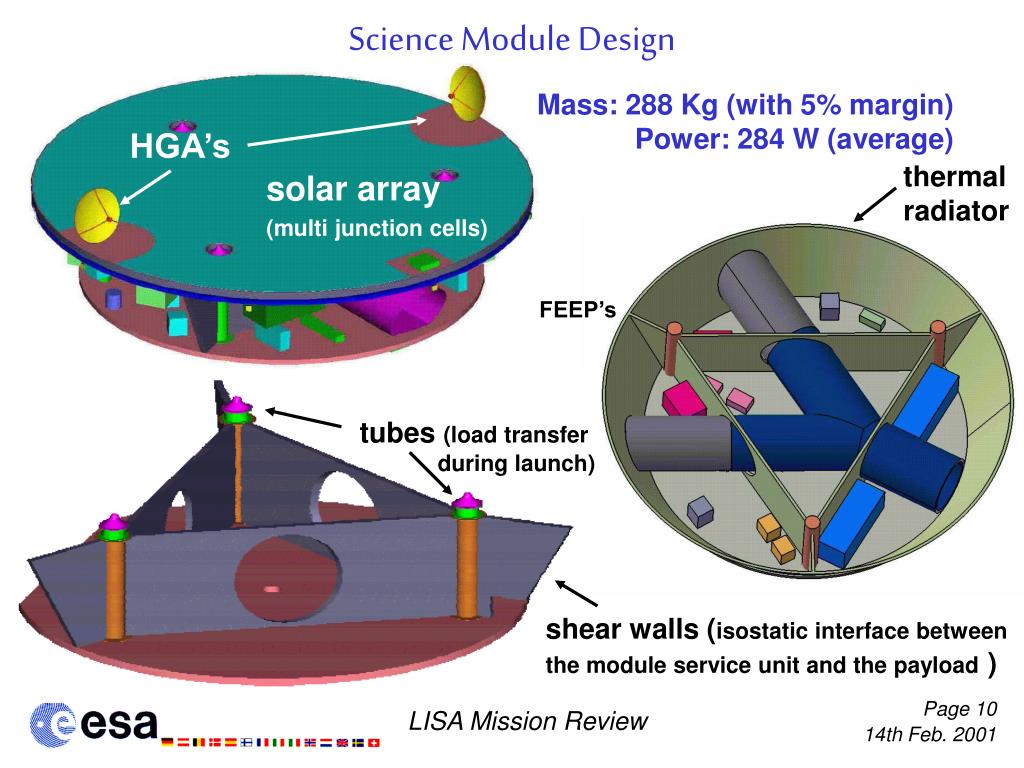 Science Module Design

Mass: 288 Kg (with 5% margin)
Power: 284 W (average)

HGA's

solar array
(multi junction cells)

thermal radiator

FEEP's

tubes (load transfer during launch)

shear walls (isostatic interface between the module service unit and the payload )

esa

LISA Mission Review

Page 10
14th Feb. 2001